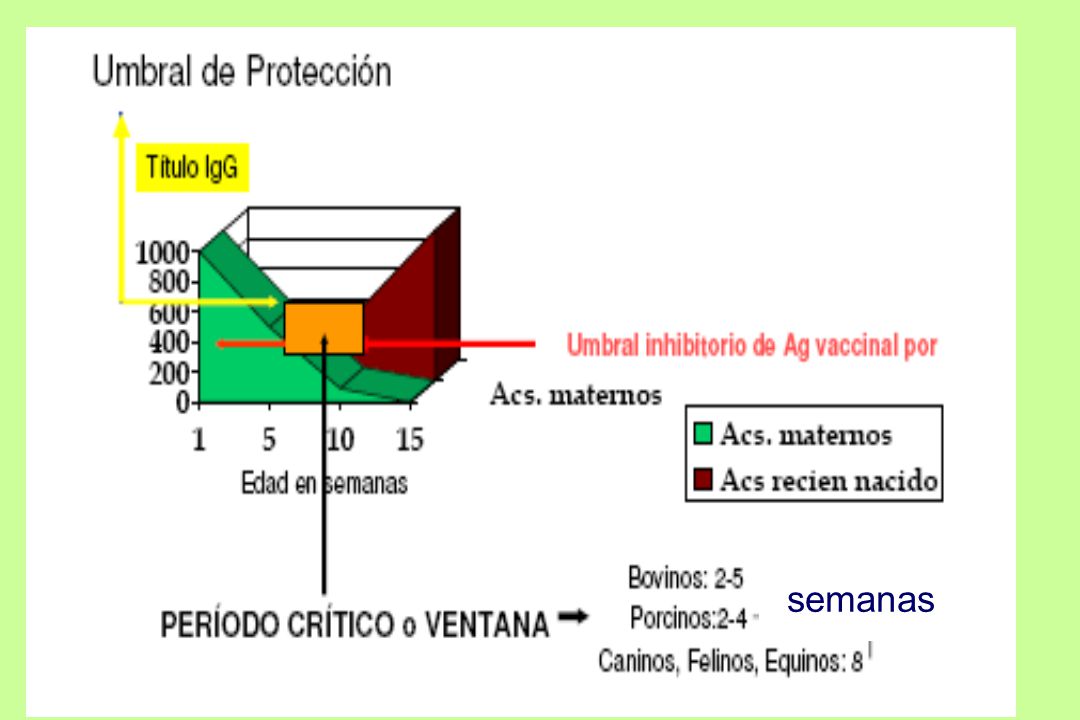 Umbral de Protección

Título IgG

1000
800
600
400
200
0

1 5 10 15

Edad en semanas

Umbral inhibitorio de Ag vaccinal por Acs. maternos

Acs. maternos
Acs recien nacido

PERÍODO CRÍTICO o VENTANA

Bovinos: 2-5
Porcinos:2-4
Caninos, Felinos, Equinos: 8

semanas